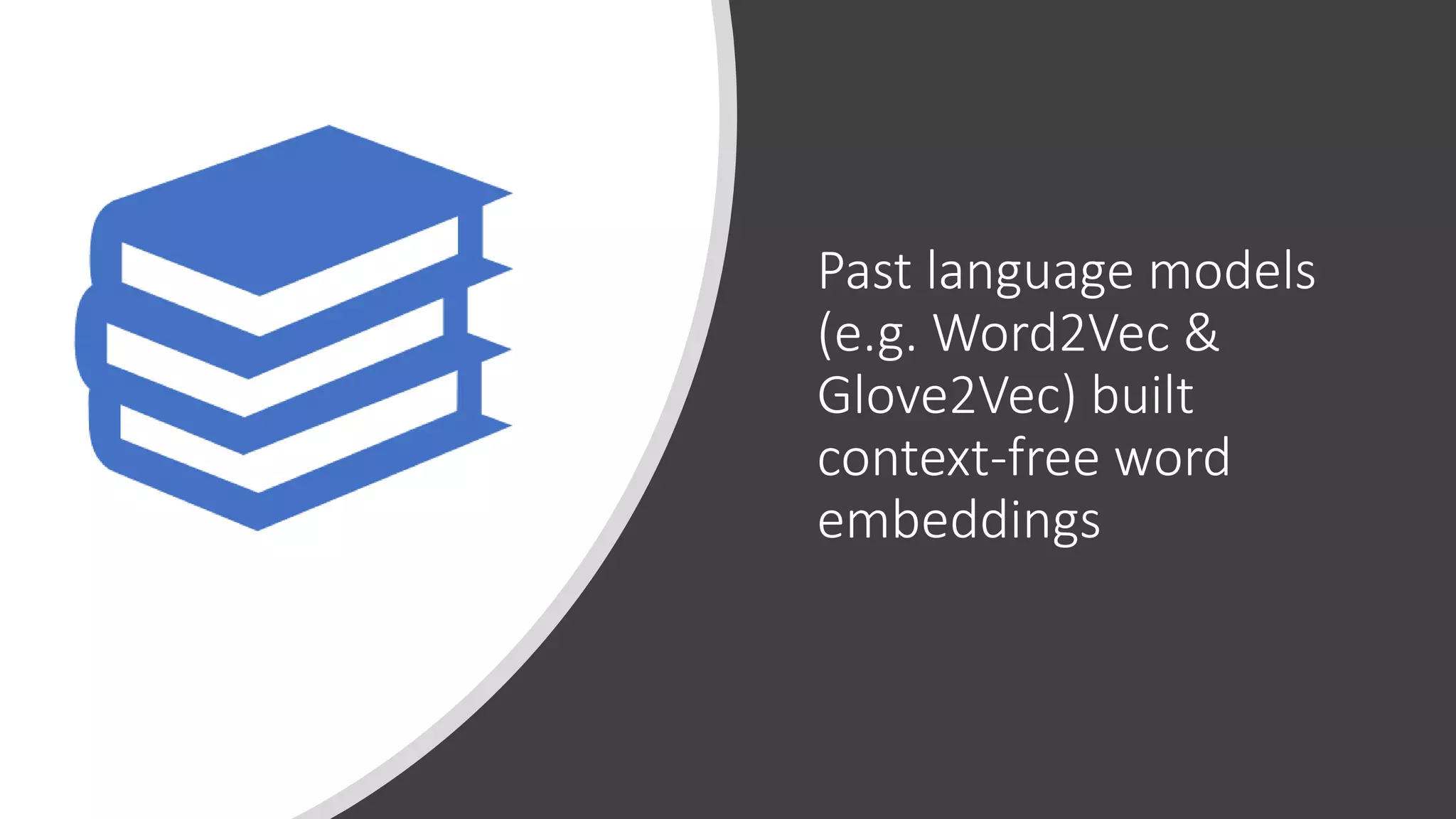 Past language models (e.g. Word2Vec & Glove2Vec) built context-free word embeddings